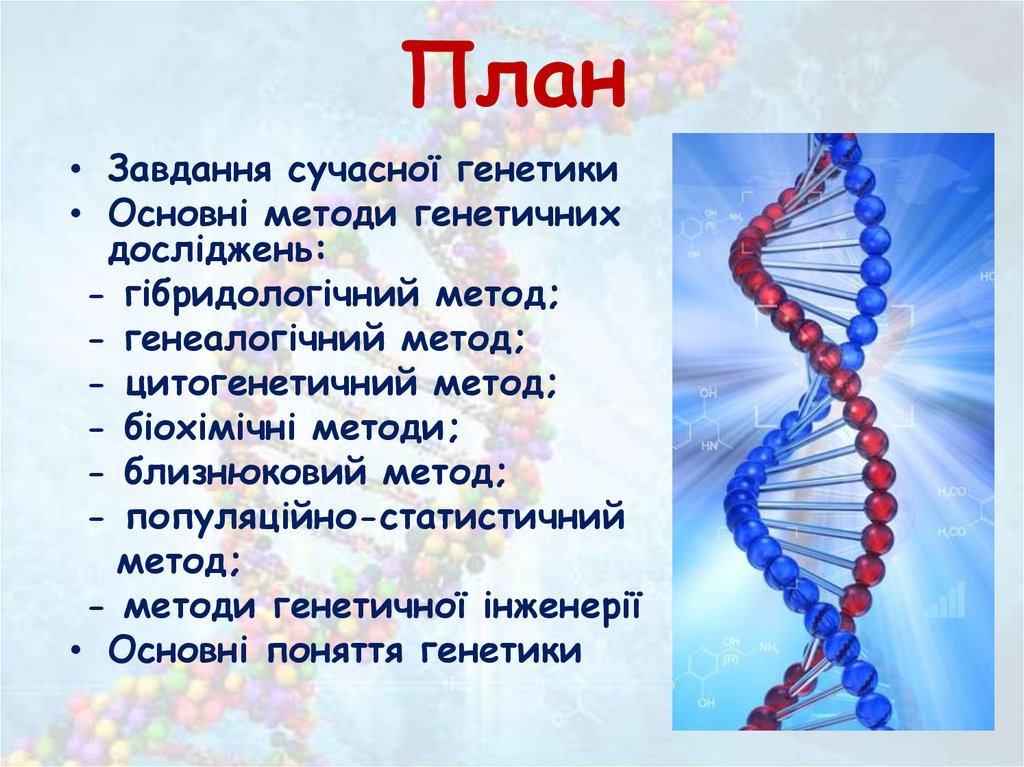 План

• Завдання сучасної генетики
• Основні методи генетичних досліджень:
- гібридологічний метод;
- генеалогічний метод;
- цитогенетичний метод;
- біохімічні методи;
- близнюковий метод;
- популяційно-статистичний метод;
- методи генетичної інженерії
• Основні поняття генетики